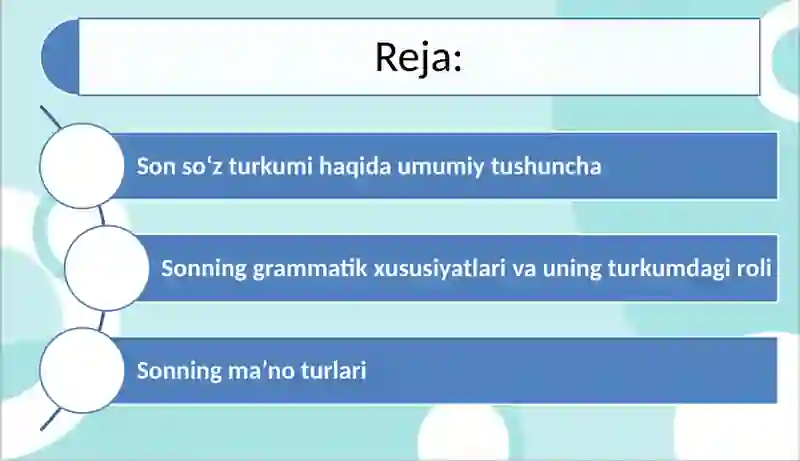 Reja:

Son soʻz turkumi haqida umumiy tushuncha

Sonning grammatik xususiyatlari va uning turkumdagi roli

Sonning maʼno turlari